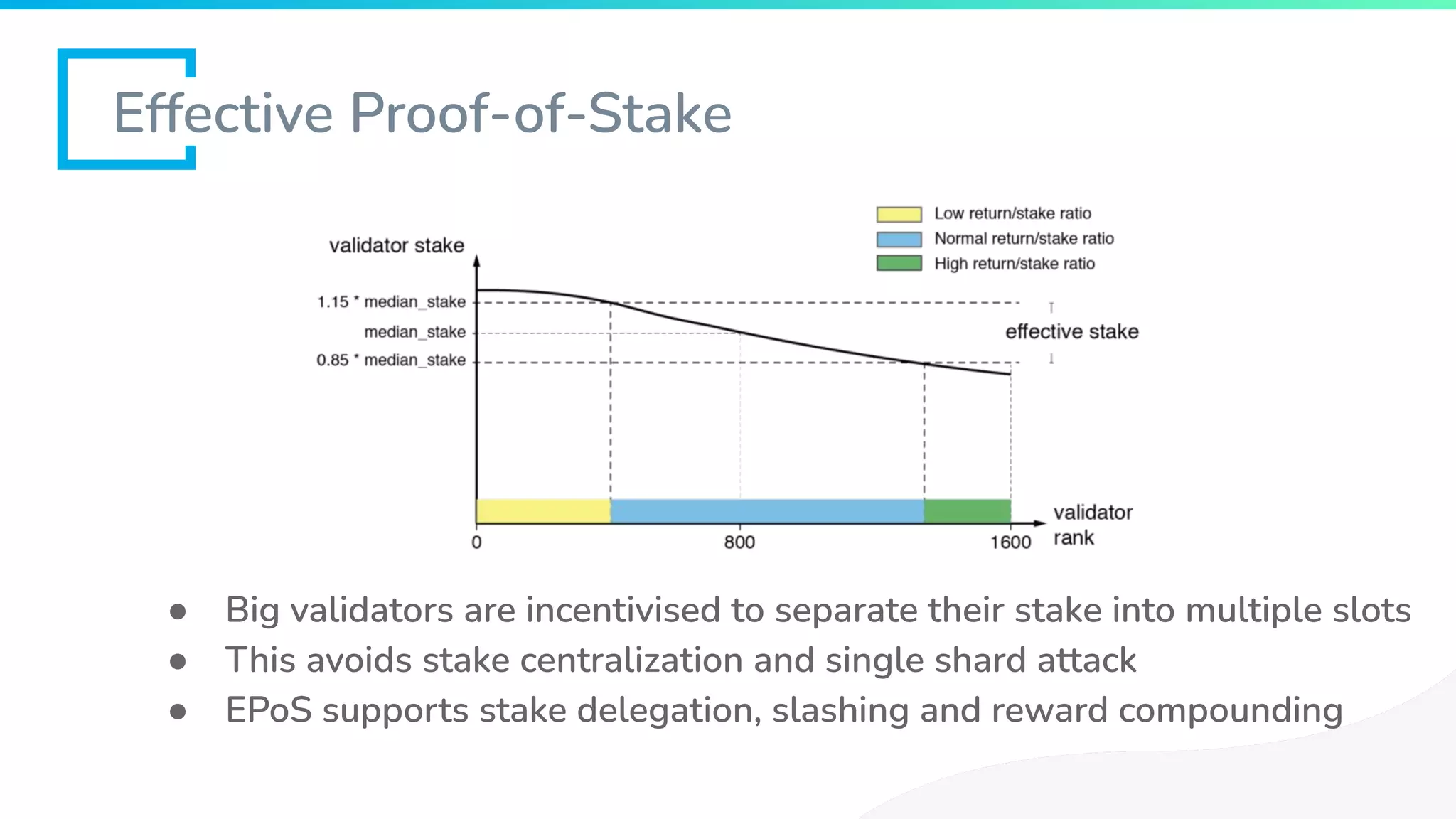 Effective Proof-of-Stake

Low return/stake ratio
Normal return/stake ratio
High return/stake ratio

validator stake

1.15 * median_stake
median_stake
0.85 * median_stake

effective stake

0
800
1600

validator rank

● Big validators are incentivised to separate their stake into multiple slots
● This avoids stake centralization and single shard attack
● EPoS supports stake delegation, slashing and reward compounding